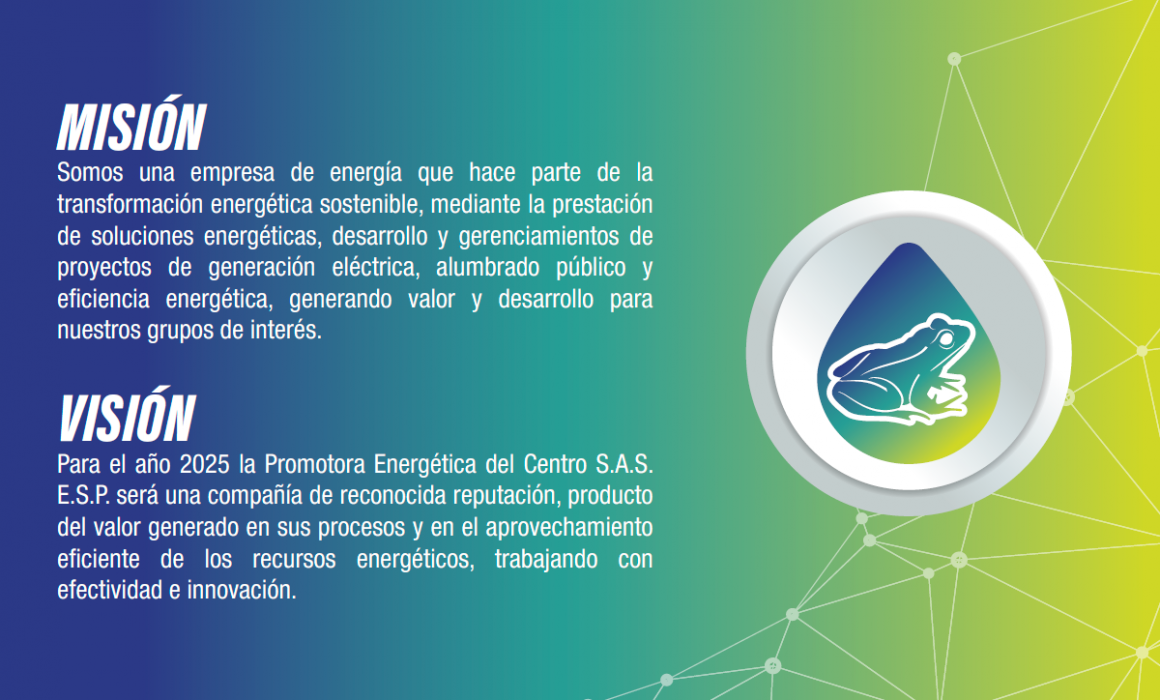 MISIÓN

Somos una empresa de energía que hace parte de la transformación energética sostenible, mediante la prestación de soluciones energéticas, desarrollo y gerenciamientos de proyectos de generación eléctrica, alumbrado público y eficiencia energética, generando valor y desarrollo para nuestros grupos de interés.

VISIÓN

Para el año 2025 la Promotora Energética del Centro S.A.S. E.S.P. será una compañía de reconocida reputación, producto del valor generado en sus procesos y en el aprovechamiento eficiente de los recursos energéticos, trabajando con efectividad e innovación.